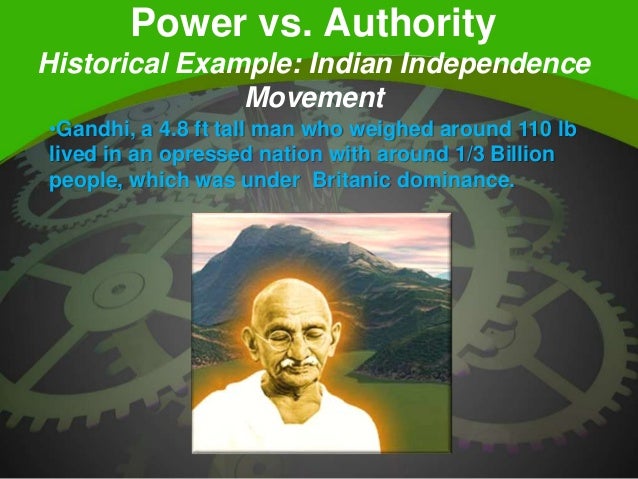 Power vs. Authority
Historical Example: Indian Independence Movement

•Gandhi, a 4.8 ft tall man who weighed around 110 lb lived in an opressed nation with around 1/3 Billion people, which was under Britanic dominance.